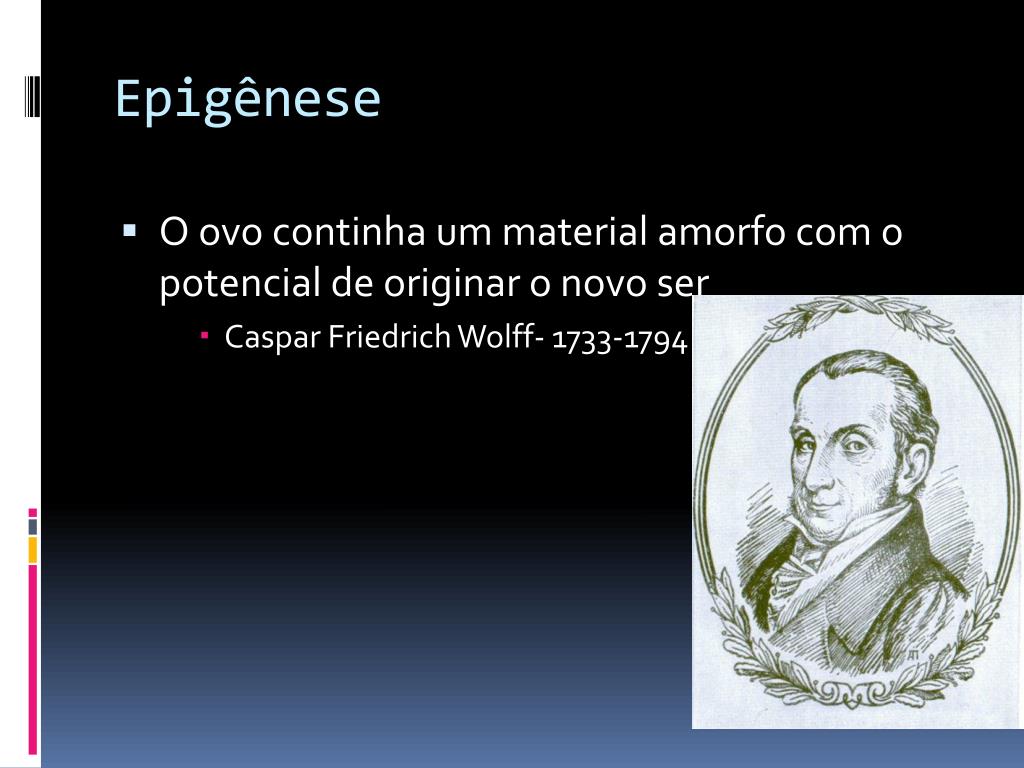 Epigênese

O ovo continha um material amorfo com o potencial de originar o novo ser

Caspar Friedrich Wolff- 1733-1794